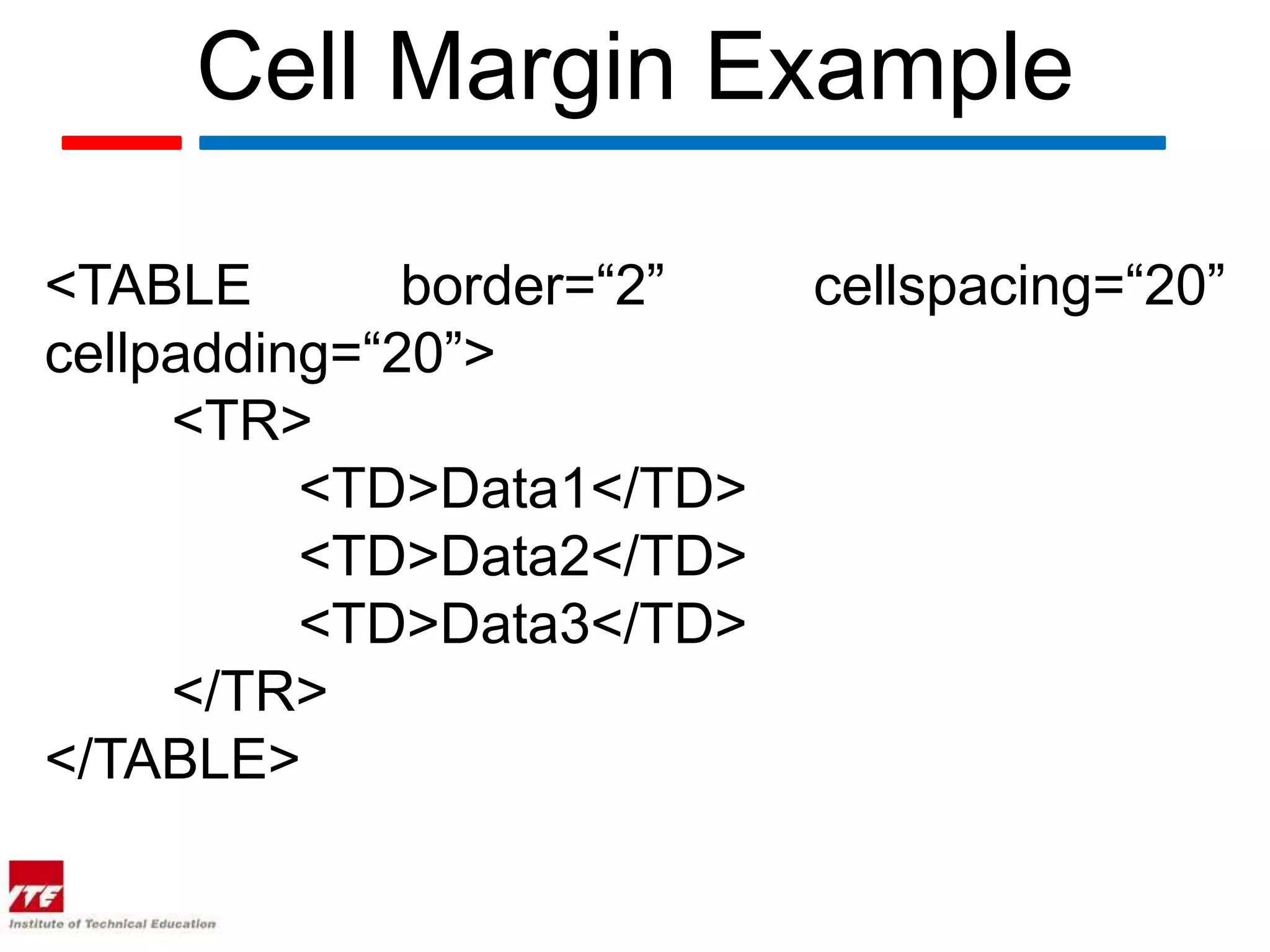 Cell Margin Example

<TABLE border=“2” cellspacing=“20” cellpadding=“20”>
<TR>
<TD>Data1</TD>
<TD>Data2</TD>
<TD>Data3</TD>
</TR>
</TABLE>

ITE
Institute of Technical Education